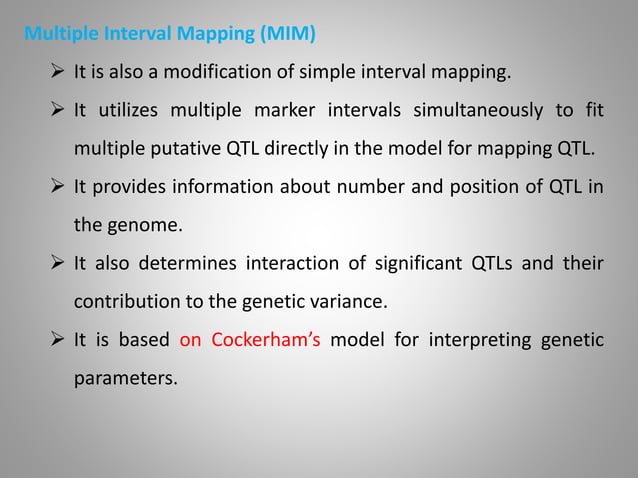 Multiple Interval Mapping (MIM)

➢ It is also a modification of simple interval mapping.

➢ It utilizes multiple marker intervals simultaneously to fit multiple putative QTL directly in the model for mapping QTL.

➢ It provides information about number and position of QTL in the genome.

➢ It also determines interaction of significant QTLs and their contribution to the genetic variance.

➢ It is based on Cockerham's model for interpreting genetic parameters.